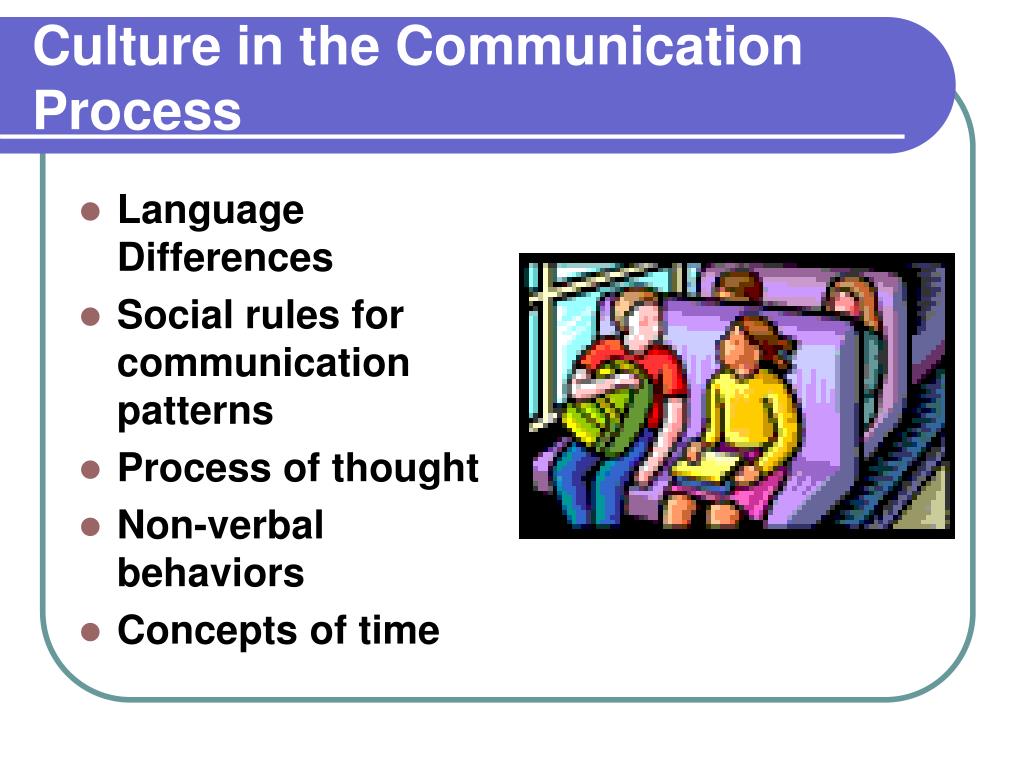 Culture in the Communication Process

- Language Differences
- Social rules for communication patterns
- Process of thought
- Non-verbal behaviors
- Concepts of time